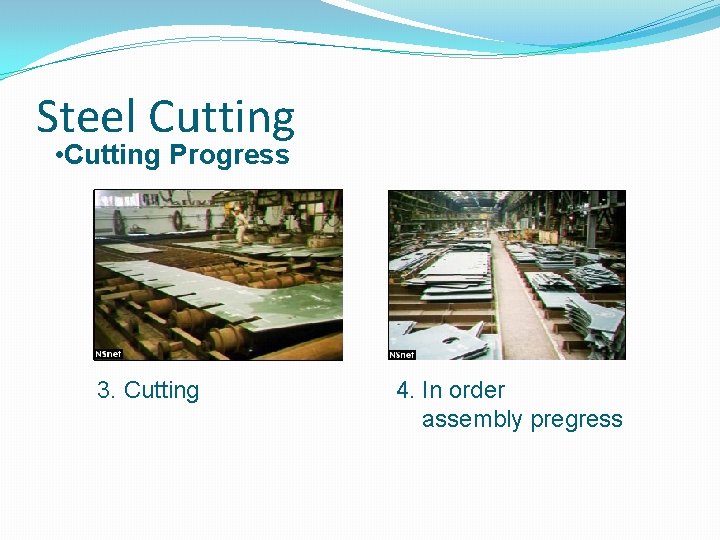 Steel Cutting

•Cutting Progress

NSnet

NSnet

3. Cutting

4. In order assembly pregress